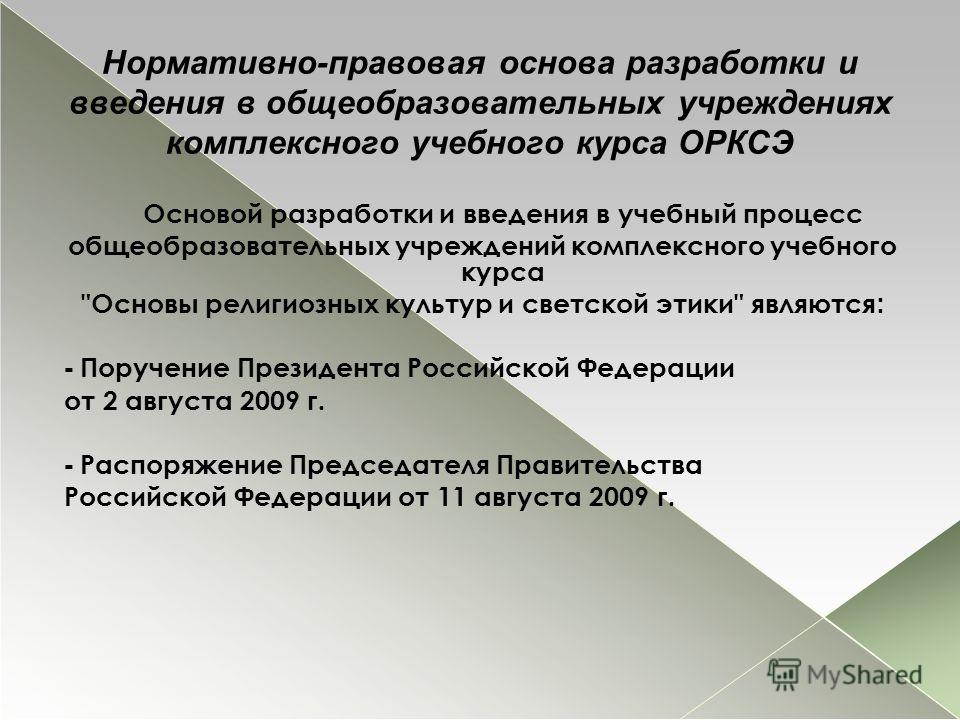 Нормативно-правовая основа разработки и введения в общеобразовательных учреждениях комплексного учебного курса ОРКСЭ

Основой разработки и введения в учебный процесс общеобразовательных учреждений комплексного учебного курса "Основы религиозных культур и светской этики" являются:

- Поручение Президента Российской Федерации от 2 августа 2009 г.

- Распоряжение Председателя Правительства Российской Федерации от 11 августа 2009 г.

MyShared